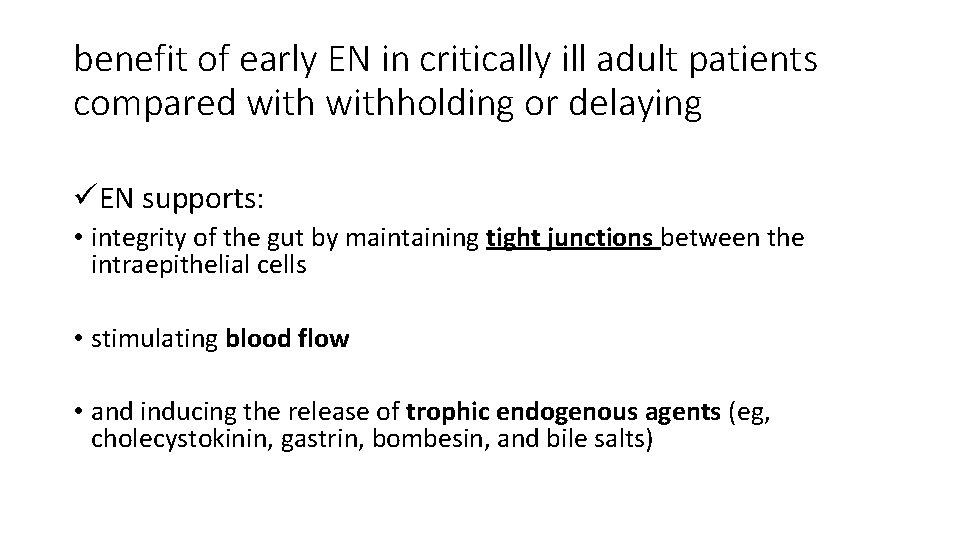 benefit of early EN in critically ill adult patients compared with withholding or delaying

✓EN supports:

• integrity of the gut by maintaining tight junctions between the intraepithelial cells

• stimulating blood flow

• and inducing the release of trophic endogenous agents (eg, cholecystokinin, gastrin, bombesin, and bile salts)